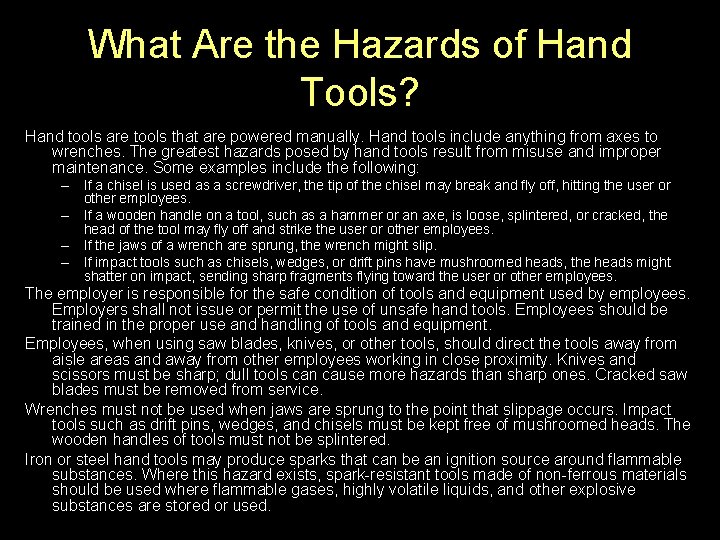 What Are the Hazards of Hand Tools?

Hand tools are tools that are powered manually. Hand tools include anything from axes to wrenches. The greatest hazards posed by hand tools result from misuse and improper maintenance. Some examples include the following:

– If a chisel is used as a screwdriver, the tip of the chisel may break and fly off, hitting the user or other employees.
– If a wooden handle on a tool, such as a hammer or an axe, is loose, splintered, or cracked, the head of the tool may fly off and strike the user or other employees.
– If the jaws of a wrench are sprung, the wrench might slip.
– If impact tools such as chisels, wedges, or drift pins have mushroomed heads, the heads might shatter on impact, sending sharp fragments flying toward the user or other employees.

The employer is responsible for the safe condition of tools and equipment used by employees. Employers shall not issue or permit the use of unsafe hand tools. Employees should be trained in the proper use and handling of tools and equipment.

Employees, when using saw blades, knives, or other tools, should direct the tools away from aisle areas and away from other employees working in close proximity. Knives and scissors must be sharp; dull tools can cause more hazards than sharp ones. Cracked saw blades must be removed from service.

Wrenches must not be used when jaws are sprung to the point that slippage occurs. Impact tools such as drift pins, wedges, and chisels must be kept free of mushroomed heads. The wooden handles of tools must not be splintered.

Iron or steel hand tools may produce sparks that can be an ignition source around flammable substances. Where this hazard exists, spark-resistant tools made of non-ferrous materials should be used where flammable gases, highly volatile liquids, and other explosive substances are stored or used.